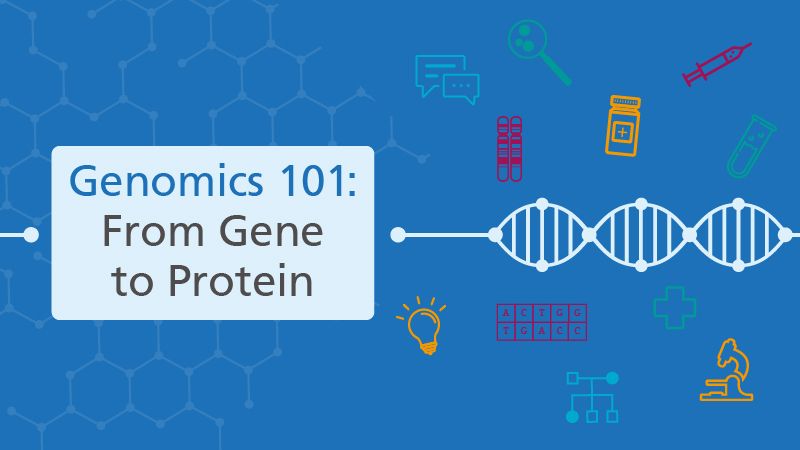 Genomics 101:
From Gene to Protein

| A | C | T | G | G |
|---|---|---|---|---|
| T | G | A | C | C |